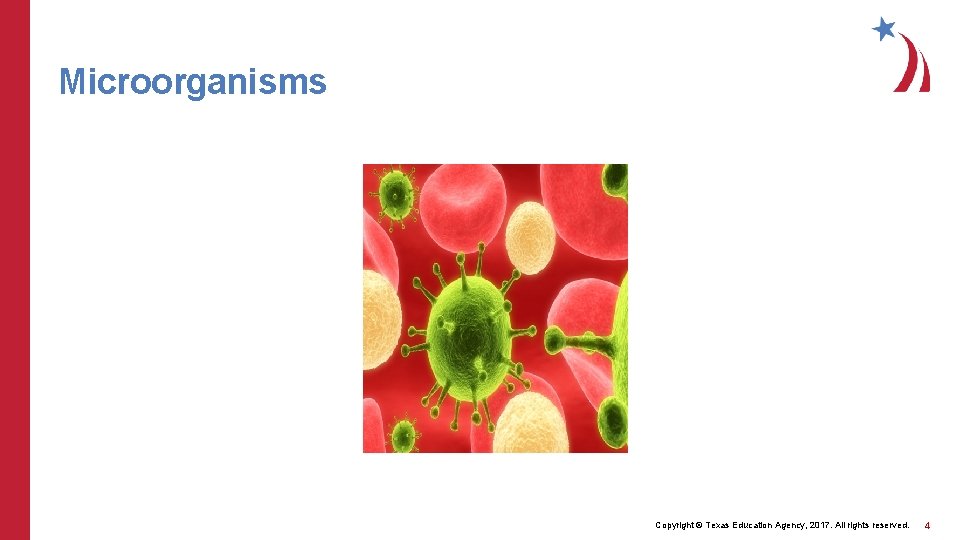 Microorganisms

Copyright © Texas Education Agency, 2017. All rights reserved. 4